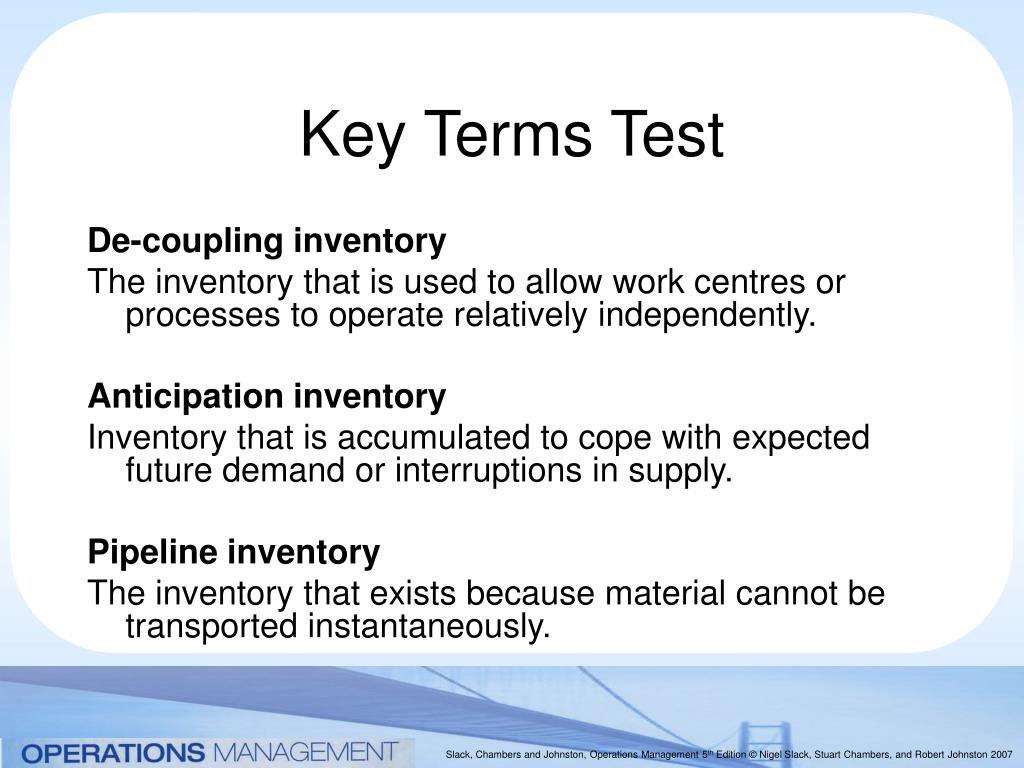 Key Terms Test

De-coupling inventory

The inventory that is used to allow work centres or processes to operate relatively independently.

Anticipation inventory

Inventory that is accumulated to cope with expected future demand or interruptions in supply.

Pipeline inventory

The inventory that exists because material cannot be transported instantaneously.

OPERATIONS MANAGEMENT

Slack, Chambers and Johnston, Operations Management 5$^{th}$ Edition © Nigel Slack, Stuart Chambers, and Robert Johnston 2007